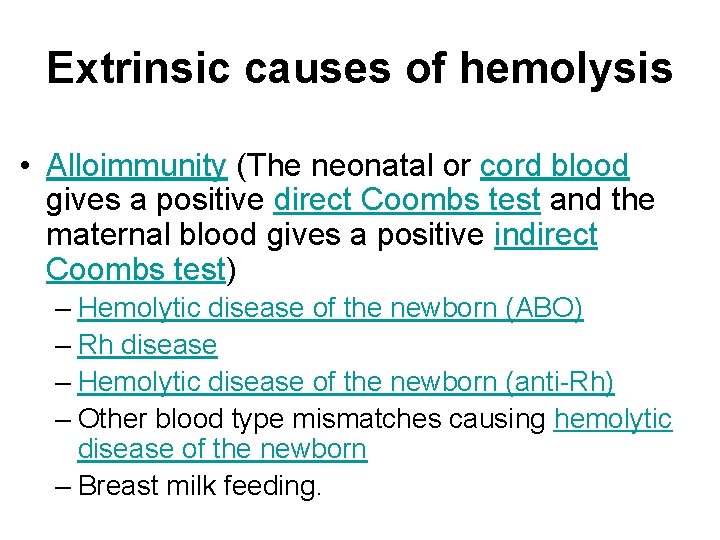 Extrinsic causes of hemolysis

• Alloimmunity (The neonatal or cord blood gives a positive direct Coombs test and the maternal blood gives a positive indirect Coombs test)
– Hemolytic disease of the newborn (ABO)
– Rh disease
– Hemolytic disease of the newborn (anti-Rh)
– Other blood type mismatches causing hemolytic disease of the newborn
– Breast milk feeding.